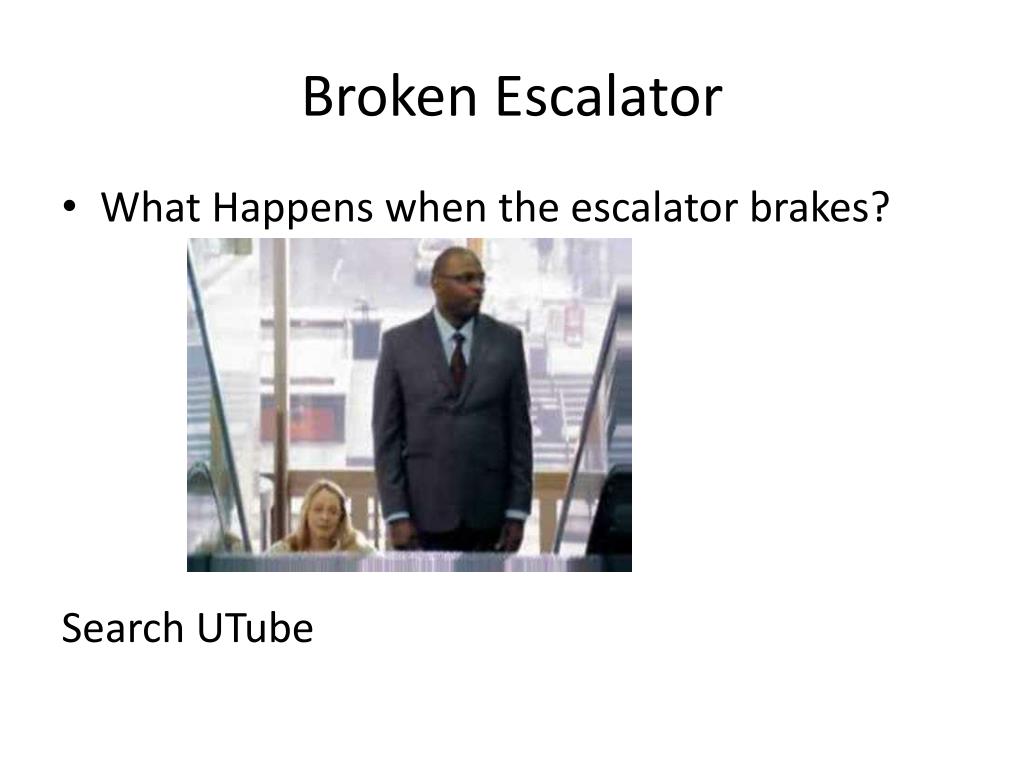 Broken Escalator

• What Happens when the escalator brakes?

Search UTube